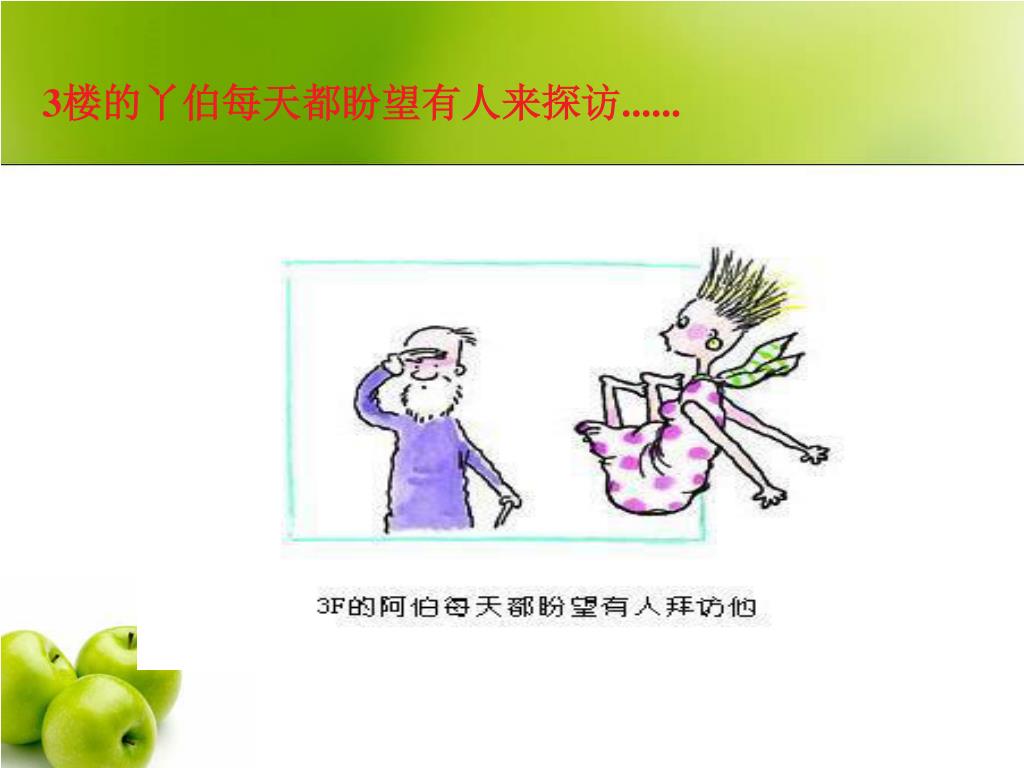 3楼的丫伯每天都盼望有人来探访......

3F的阿伯每天都盼望有人拜访他